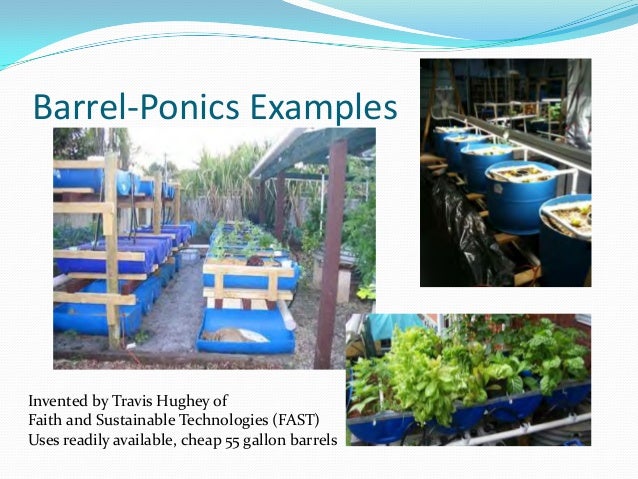 Barrel-Ponics Examples

Invented by Travis Hughey of
Faith and Sustainable Technologies (FAST)
Uses readily available, cheap 55 gallon barrels